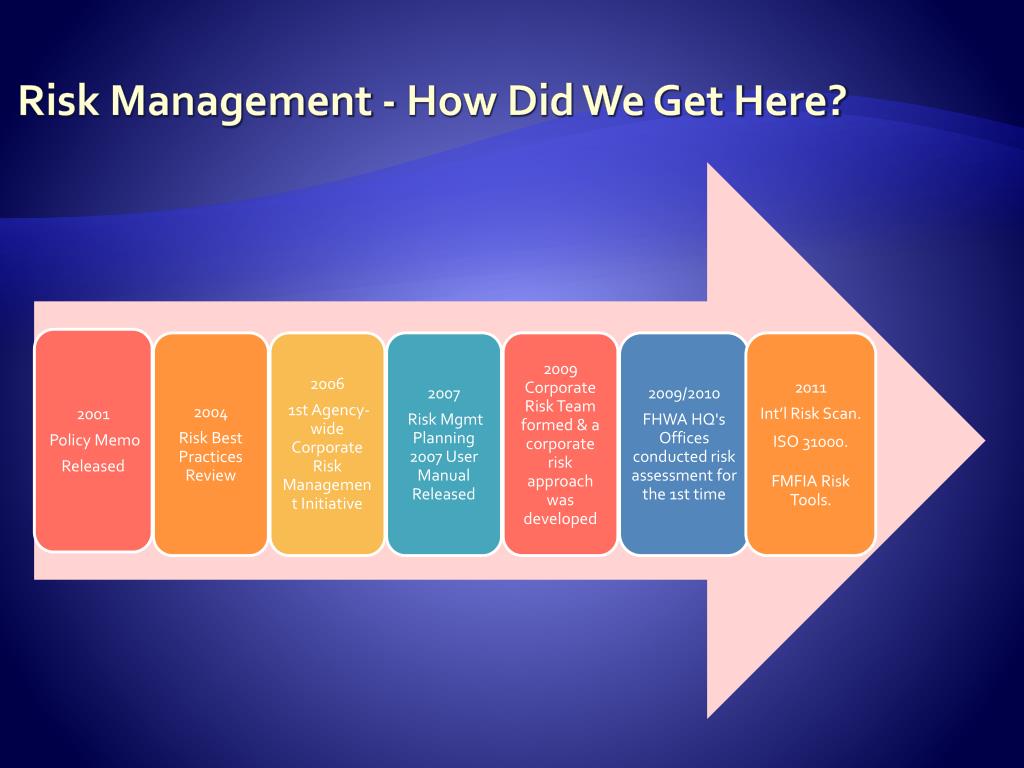 Risk Management - How Did We Get Here?

2001
Policy Memo
Released

2004
Risk Best Practices Review

2006
1st Agency-wide Corporate Risk Management Initiative

2007
Risk Mgmt Planning 2007 User Manual Released

2009
Corporate Risk Team formed & a corporate risk approach was developed

2009/2010
FHWA HQ's Offices conducted risk assessment for the 1st time

2011
Int'l Risk Scan.
ISO 31000.
FMFIA Risk Tools.